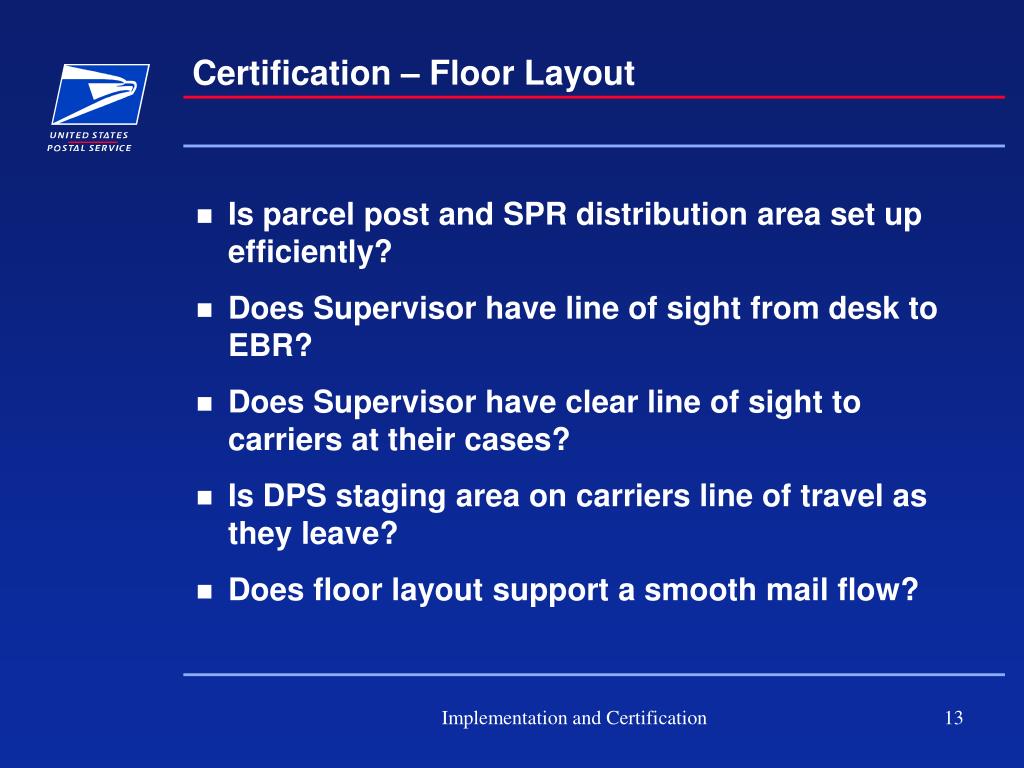 UNITED STATES POSTAL SERVICE

Certification – Floor Layout

- Is parcel post and SPR distribution area set up efficiently?
- Does Supervisor have line of sight from desk to EBR?
- Does Supervisor have clear line of sight to carriers at their cases?
- Is DPS staging area on carriers line of travel as they leave?
- Does floor layout support a smooth mail flow?

Implementation and Certification

13